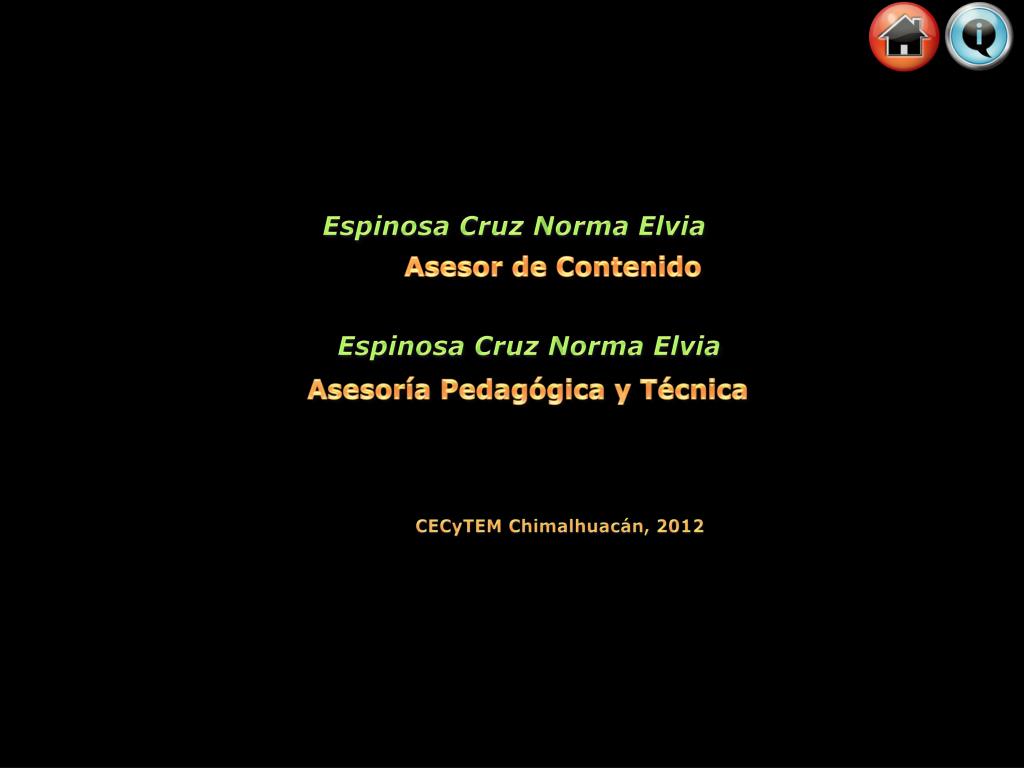 Espinosa Cruz Norma Elvia
Asesor de Contenido

Espinosa Cruz Norma Elvia
Asesoría Pedagógica y Técnica

CECyTEM Chimalhuacán, 2012